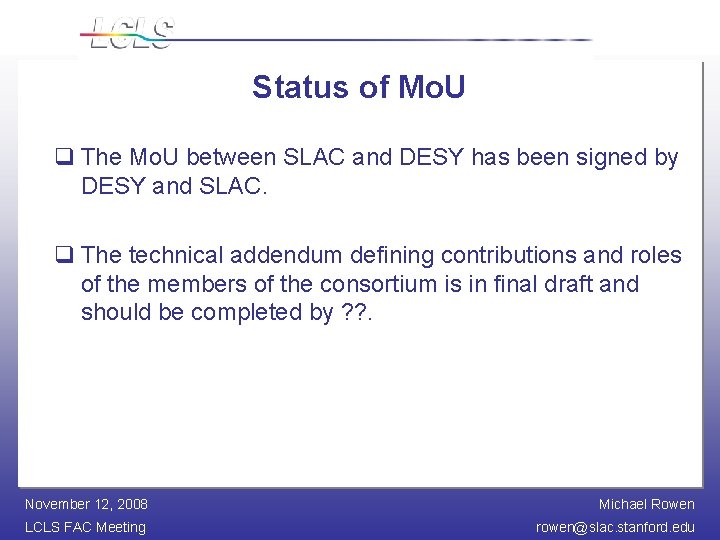 LCLS

Status of MoU

❑ The MoU between SLAC and DESY has been signed by DESY and SLAC.

❑ The technical addendum defining contributions and roles of the members of the consortium is in final draft and should be completed by ??.

November 12, 2008
LCLS FAC Meeting

Michael Rowen
rowen@slac.stanford.edu